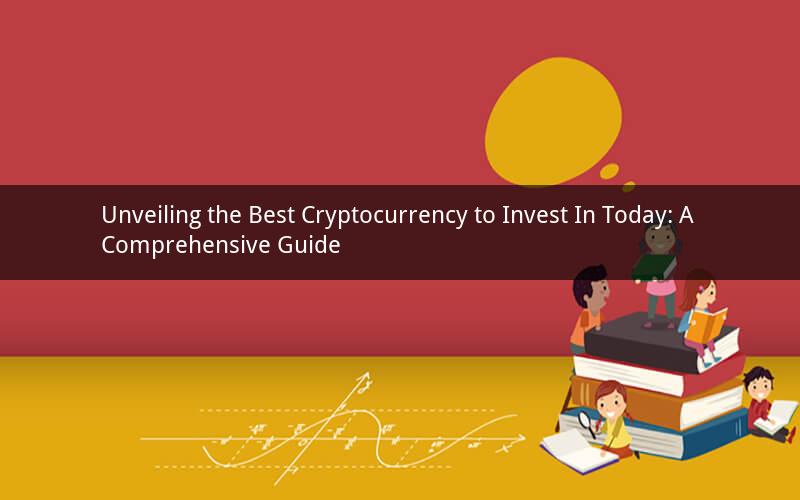 Unveiling the Best Cryptocurrency to Invest In Today: A Comprehensive Guide